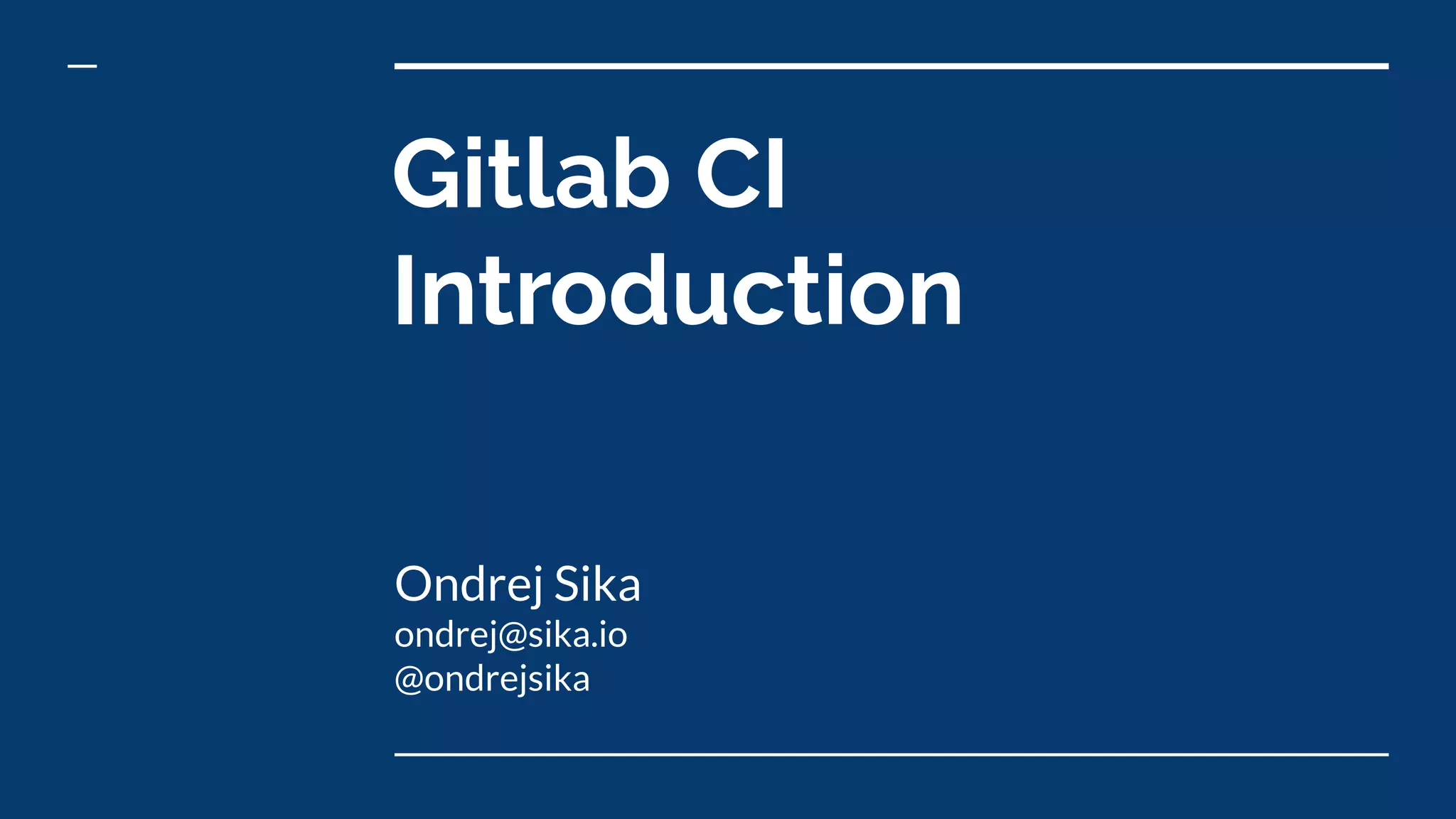 Gitlab CI
Introduction

Ondrej Sika
ondrej@sika.io
@ondrejsika